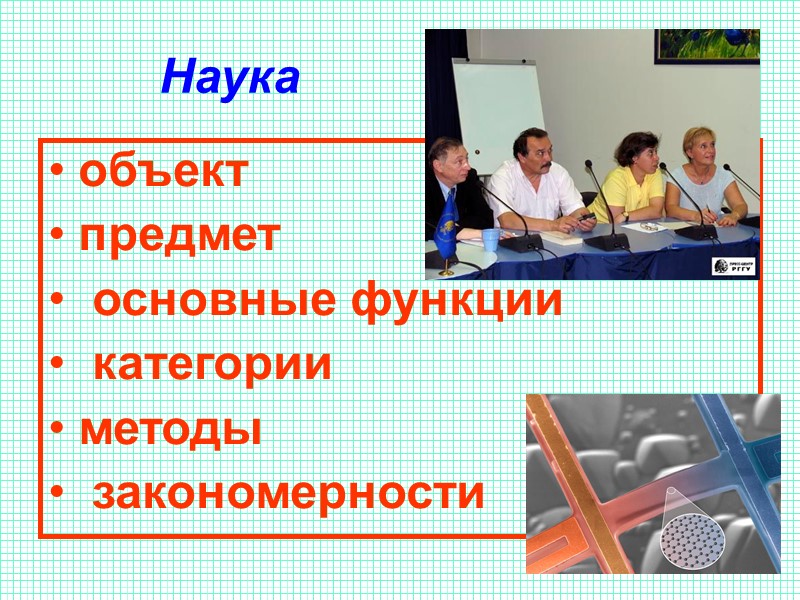 Наука

• объект
• предмет
• основные функции
• категории
• методы
• закономерности

ПРЕСС-ЦЕНТР РГГУ